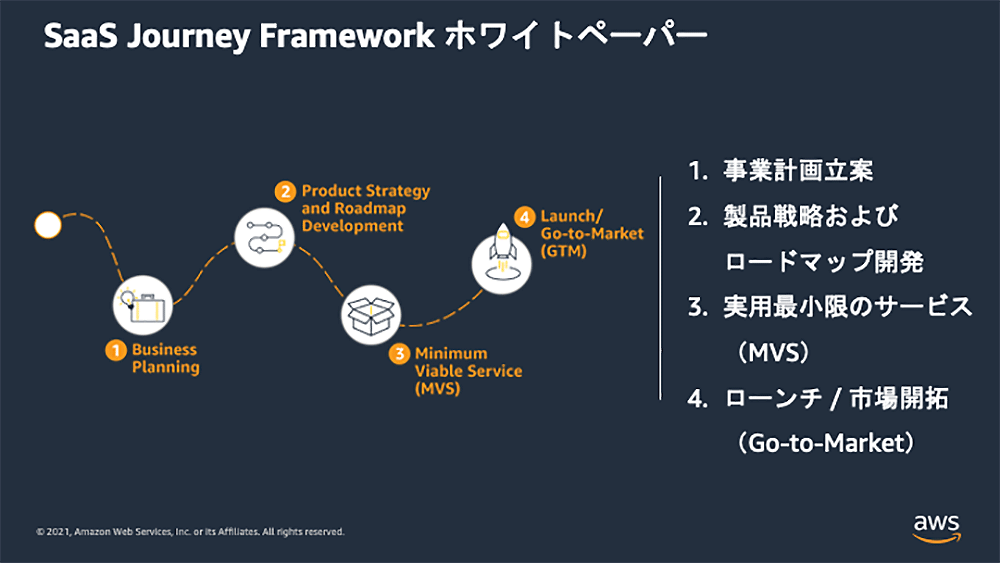 SaaS Journey Framework ホワイトペーパー

1 Business Planning

2 Product Strategy and Roadmap Development

3 Minimum Viable Service (MVS)

4 Launch/ Go-to-Market (GTM)

1. 事業計画立案
2. 製品戦略および ロードマップ開発
3. 実用最小限のサービス （MVS）
4. ローンチ / 市場開拓 （Go-to-Market）

© 2021, Amazon Web Services, Inc. or its Affiliates. All rights reserved.

aws